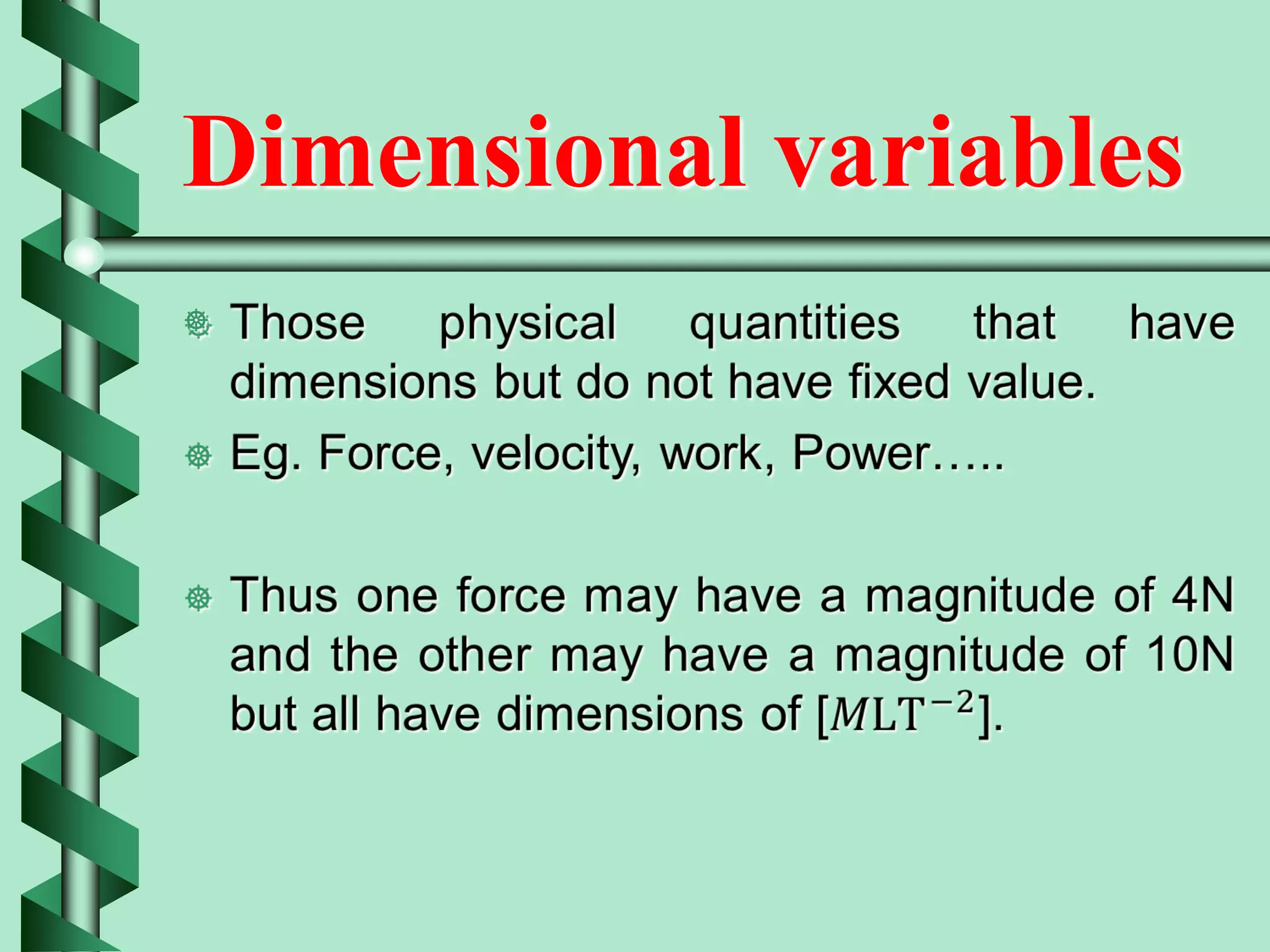 Dimensional variables

Those physical quantities that have dimensions but do not have fixed value.

Eg. Force, velocity, work, Power…..

Thus one force may have a magnitude of 4N and the other may have a magnitude of 10N but all have dimensions of $[MLT^{-2}]$.